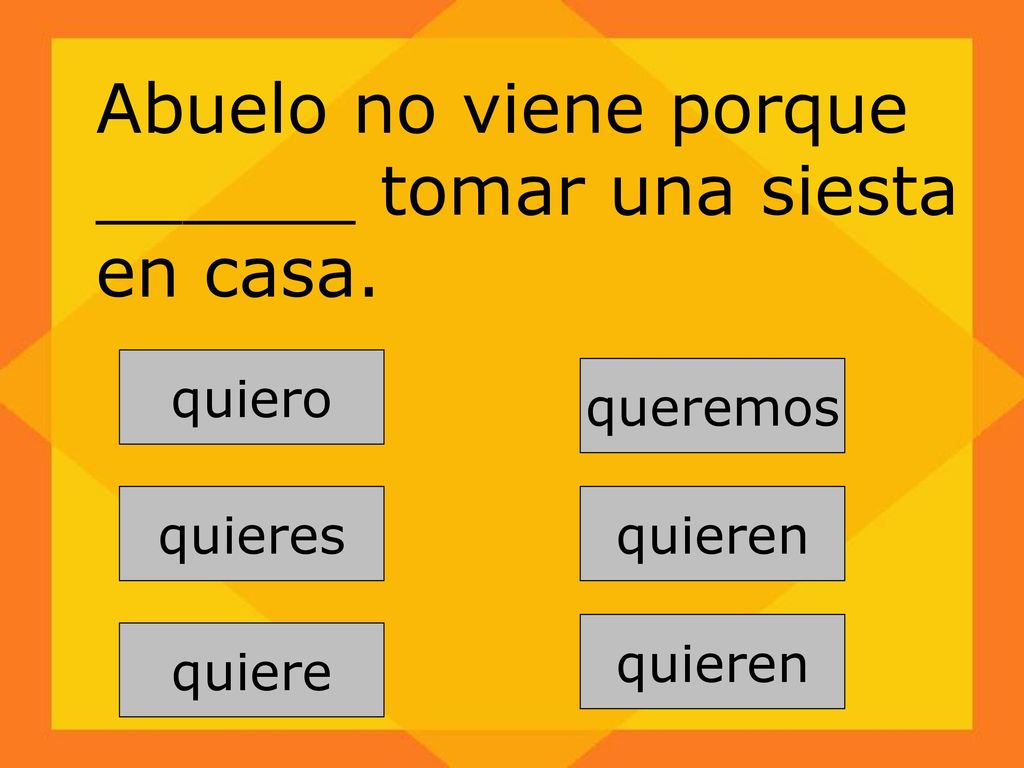 Abuelo no viene porque ______ tomar una siesta en casa.

quiero

quieres

quiere

queremos

quieren

quieren